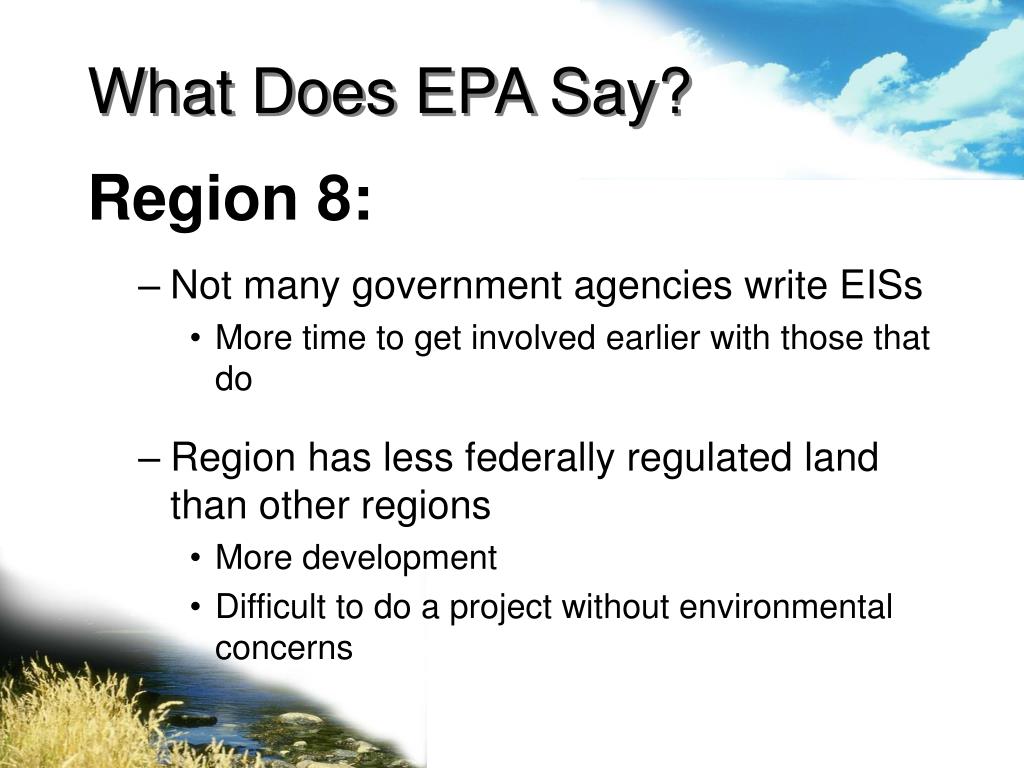 What Does EPA Say?

Region 8:

– Not many government agencies write EISs
• More time to get involved earlier with those that do

– Region has less federally regulated land than other regions
• More development
• Difficult to do a project without environmental concerns